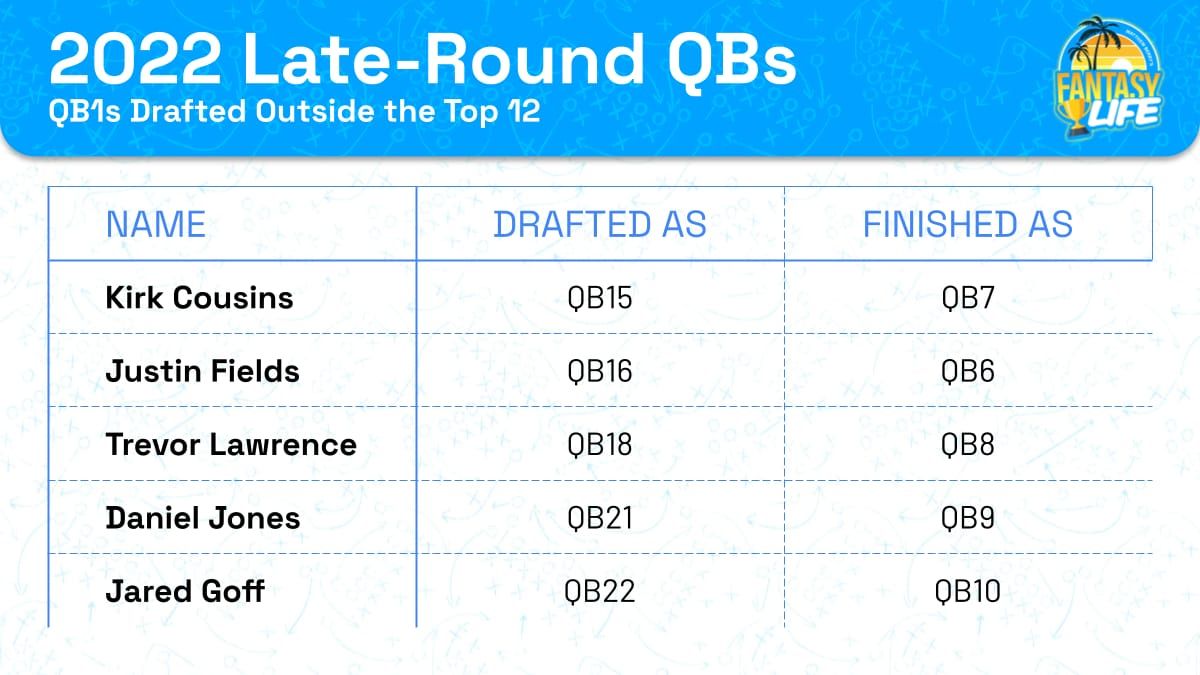 2022 Late-Round QBs
QB1s Drafted Outside the Top 12

FANTASY LIFE

| NAME | DRAFTED AS | FINISHED AS |
|---|---|---|
| Kirk Cousins | QB15 | QB7 |
| Justin Fields | QB16 | QB6 |
| Trevor Lawrence | QB18 | QB8 |
| Daniel Jones | QB21 | QB9 |
| Jared Goff | QB22 | QB10 |